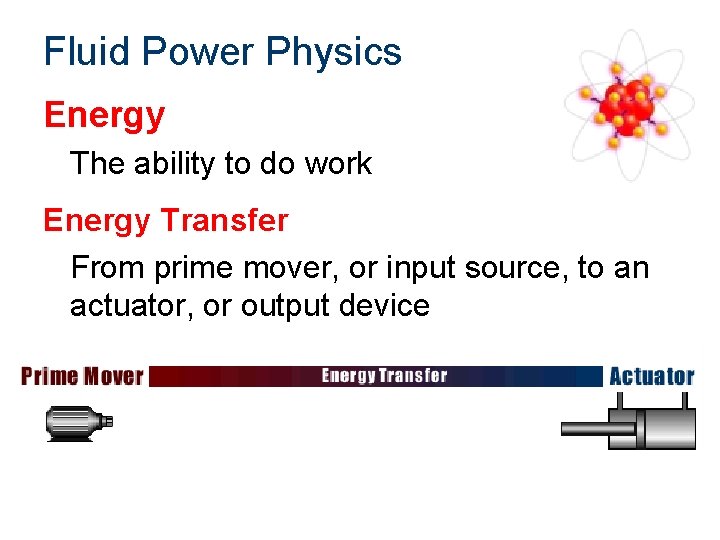 Fluid Power Physics

Energy

The ability to do work

Energy Transfer

From prime mover, or input source, to an actuator, or output device

Prime Mover Energy Transfer Actuator